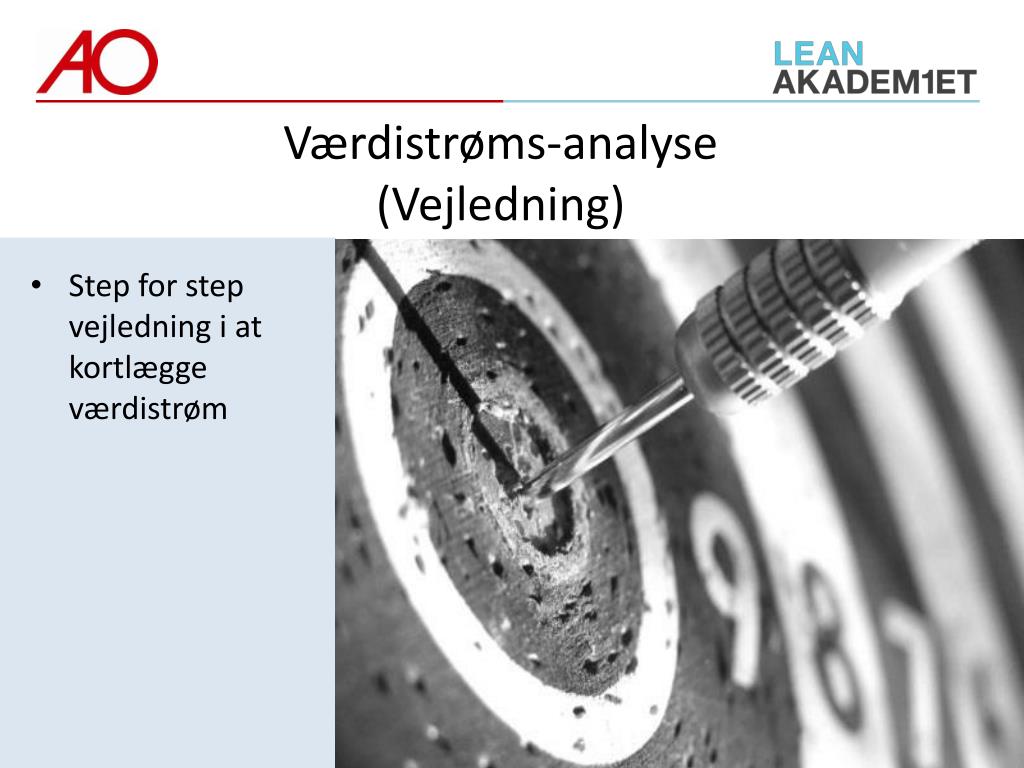 AO

LEAN
AKADEM1ET

Værdistrøms-analyse
(Vejledning)

• Step for step vejledning i at kortlægge værdistrøm

9
8
7